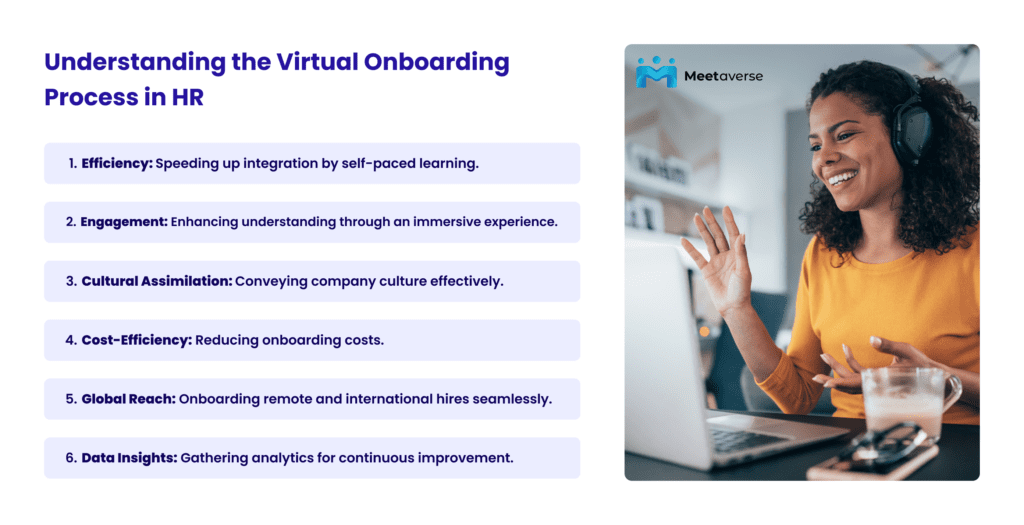 Understanding the Virtual Onboarding Process in HR

1. Efficiency: Speeding up integration by self-paced learning.

2. Engagement: Enhancing understanding through an immersive experience.

3. Cultural Assimilation: Conveying company culture effectively.

4. Cost-Efficiency: Reducing onboarding costs.

5. Global Reach: Onboarding remote and international hires seamlessly.

6. Data Insights: Gathering analytics for continuous improvement.

Meetaverse